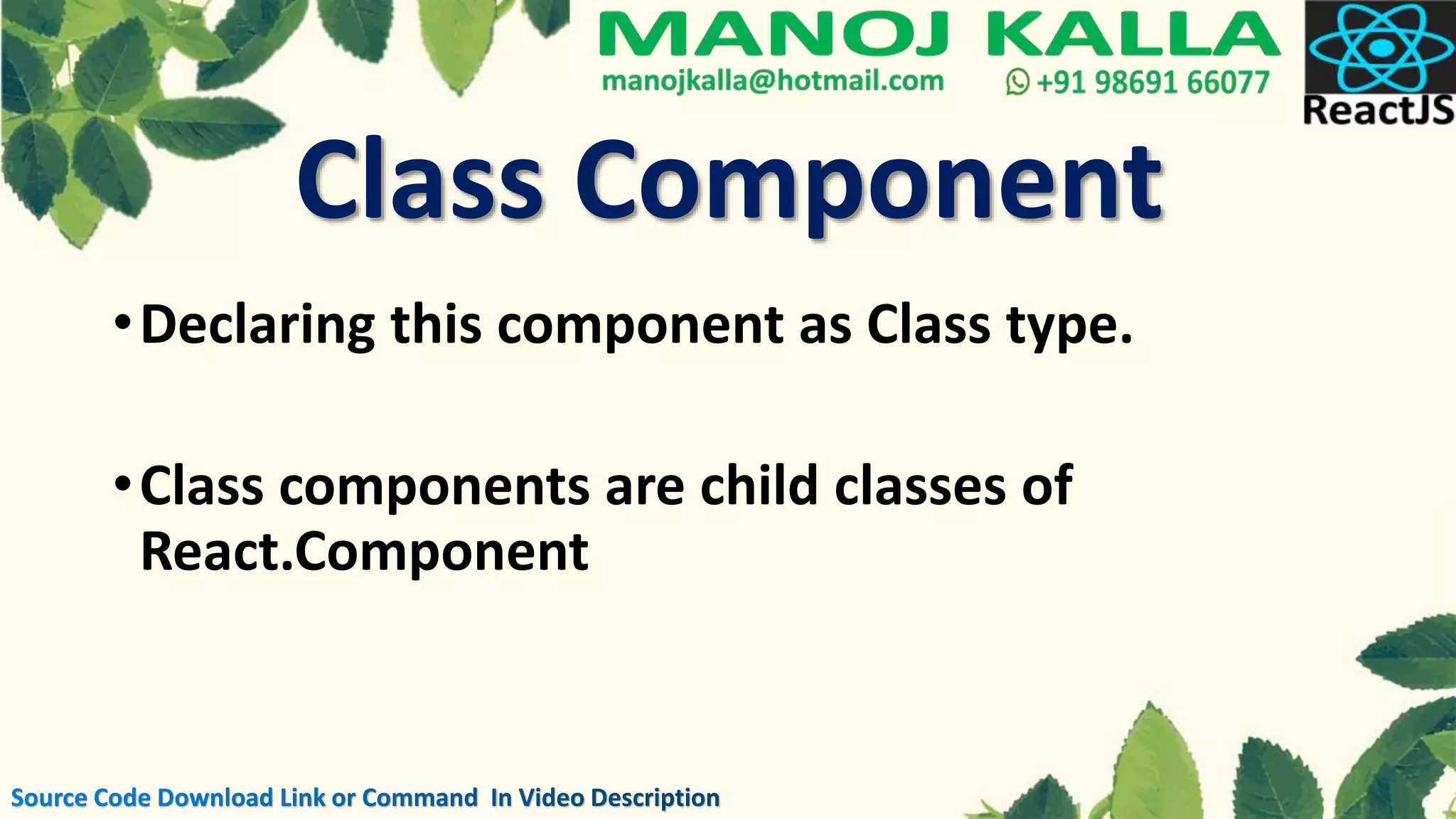 MANOJ KALLA
manojkalla@hotmail.com +91 98691 66077

ReactJS

Class Component

• Declaring this component as Class type.

• Class components are child classes of React.Component

Source Code Download Link or Command In Video Description